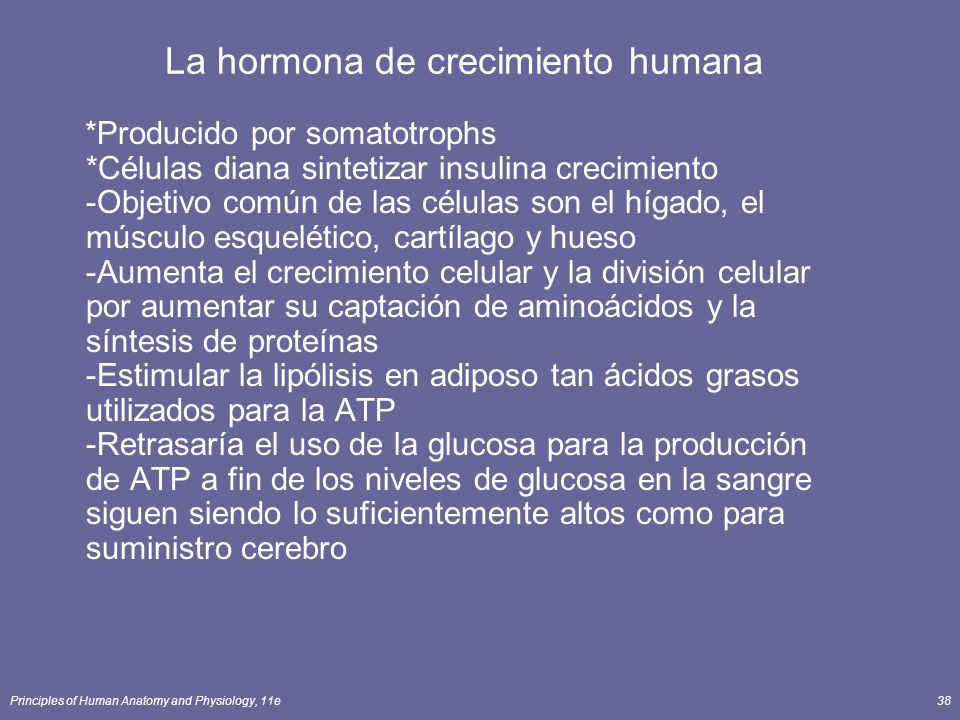 La hormona de crecimiento humana

*Producido por somatotrophs
*Células diana sintetizar insulina crecimiento
-Objetivo común de las células son el hígado, el músculo esquelético, cartílago y hueso
-Aumenta el crecimiento celular y la división celular por aumentar su captación de aminoácidos y la síntesis de proteínas
-Estimular la lipólisis en adiposo tan ácidos grasos utilizados para la ATP
-Retrasaría el uso de la glucosa para la producción de ATP a fin de los niveles de glucosa en la sangre siguen siendo lo suficientemente altos como para suministro cerebro

Principles of Human Anatomy and Physiology, 11e

38